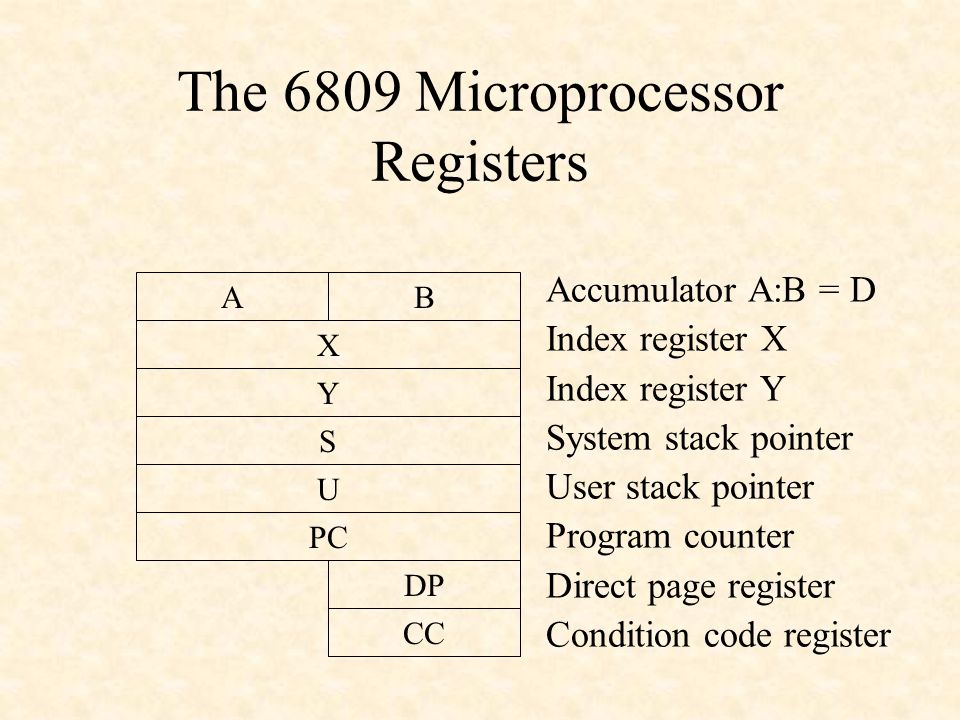 The 6809 Microprocessor Registers

A B
X
Y
S
U
PC
DP
CC

Accumulator A:B = D
Index register X
Index register Y
System stack pointer
User stack pointer
Program counter
Direct page register
Condition code register